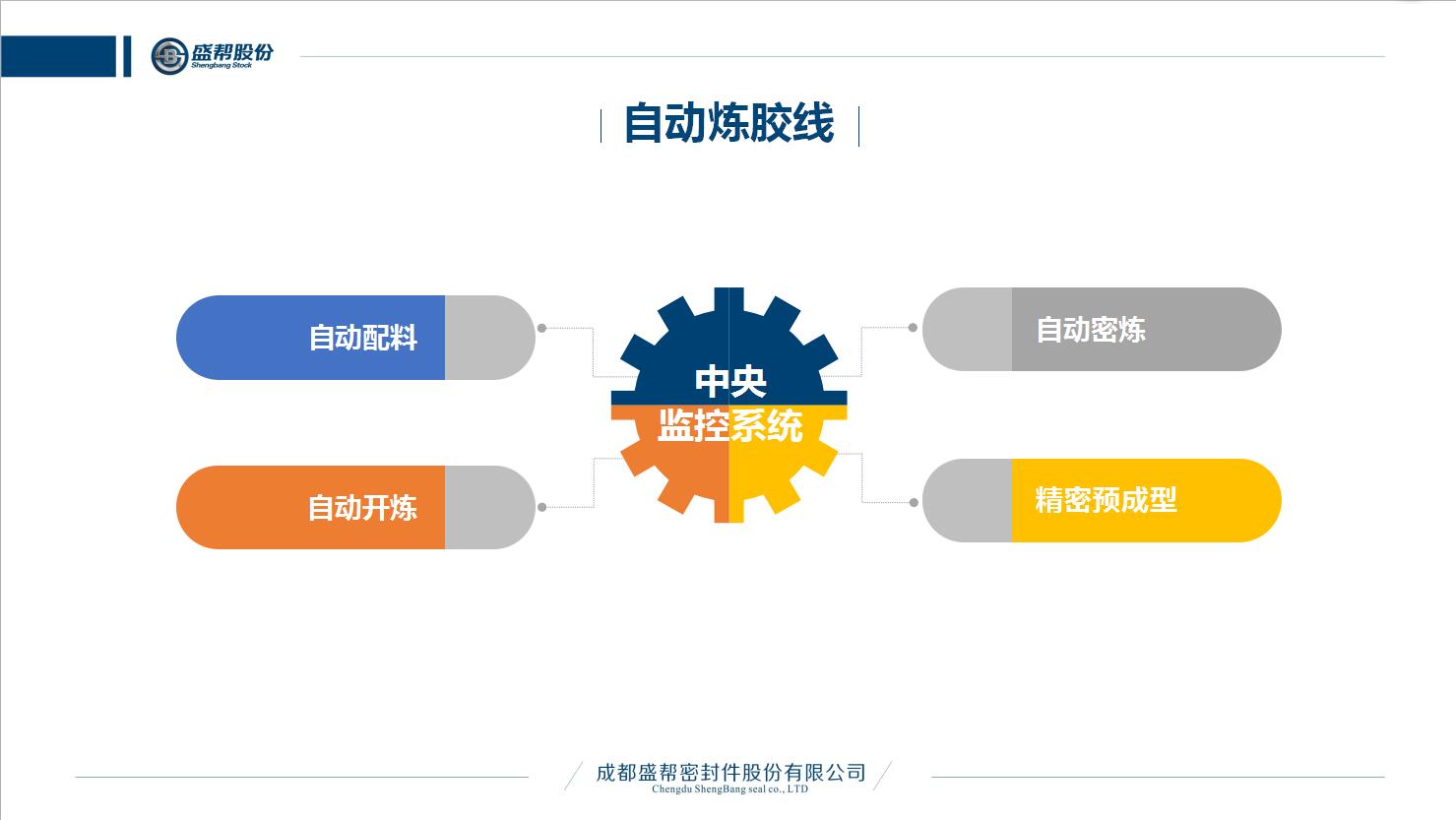 盛帮股份
Shengbang Stock

自动炼胶线

自动配料

自动开炼

中央
监控系统

自动密炼

精密预成型

成都盛帮密封件股份有限公司
Chengdu ShengBang seal co., LTD